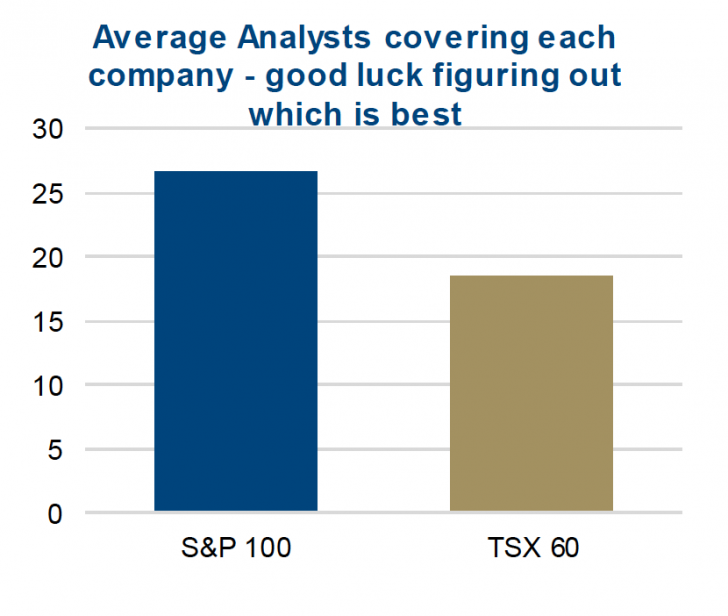 Average Analysts covering each company - good luck figuring out which is best

30
25
20
15
10
5
0

S&P 100
TSX 60